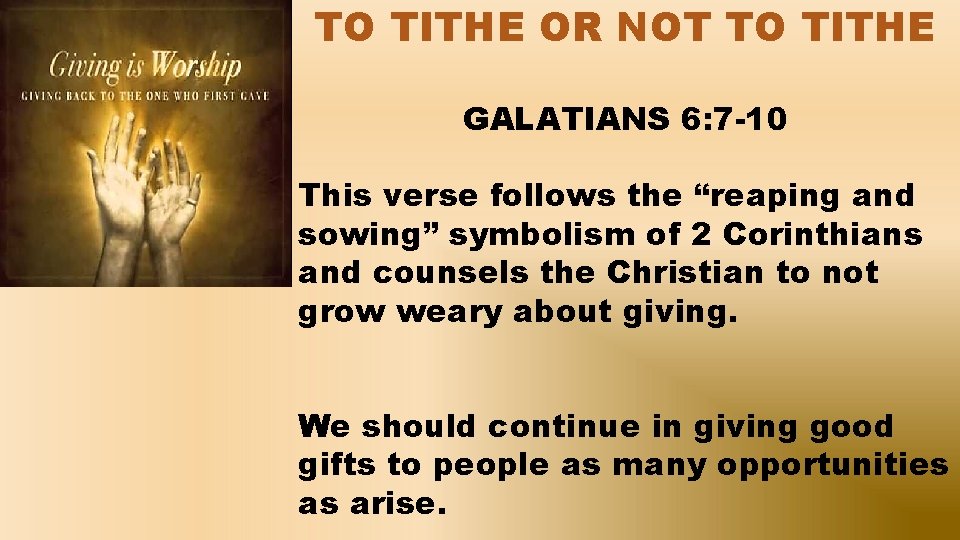 Giving is Worship

GIVING BACK TO THE ONE WHO FIRST GAVE

TO TITHE OR NOT TO TITHE

GALATIANS 6:7-10

This verse follows the “reaping and sowing” symbolism of 2 Corinthians and counsels the Christian to not grow weary about giving.

We should continue in giving good gifts to people as many opportunities as arise.